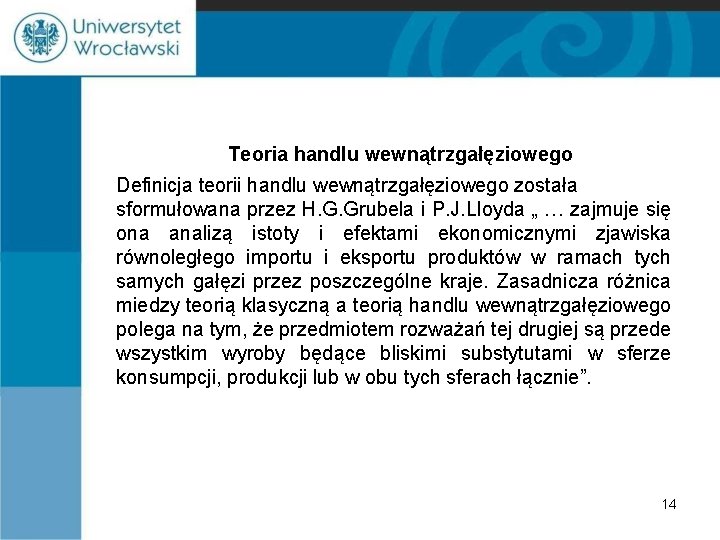 Uniwersytet Wrocławski

Teoria handlu wewnątrzgałęziowego

Definicja teorii handlu wewnątrzgałęziowego została sformułowana przez H.G.Grubela i P.J.Lloyda „ … zajmuje się ona analizą istoty i efektami ekonomicznymi zjawiska równoległego importu i eksportu produktów w ramach tych samych gałęzi przez poszczególne kraje. Zasadnicza różnica miedzy teorią klasyczną a teorią handlu wewnątrzgałęziowego polega na tym, że przedmiotem rozważań tej drugiej są przede wszystkim wyroby będące bliskimi substytutami w sferze konsumpcji, produkcji lub w obu tych sferach łącznie”.

14